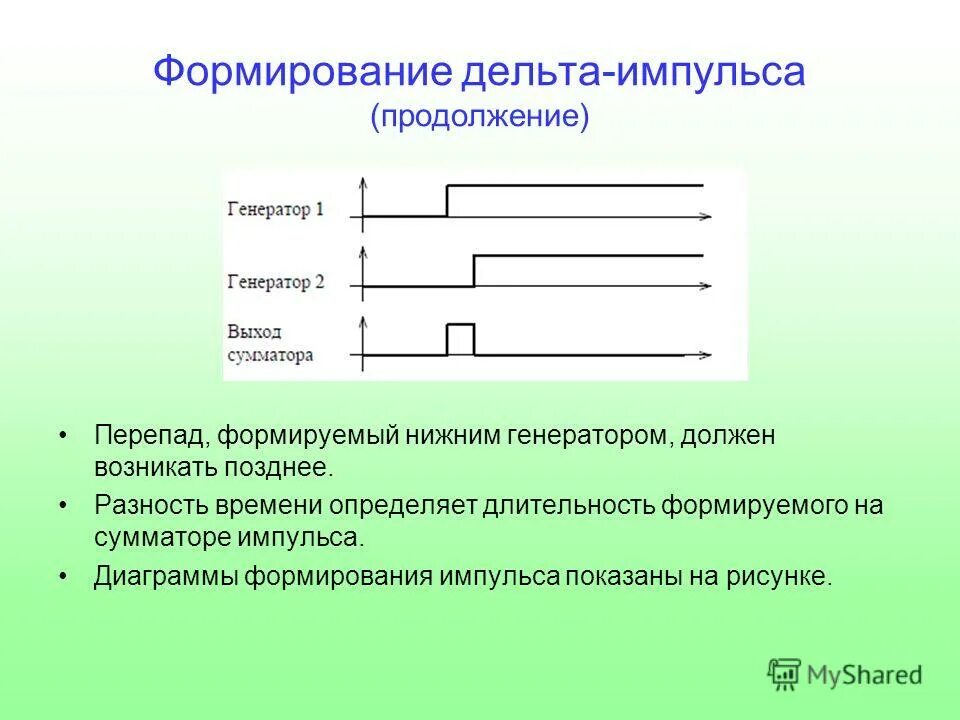 Формирование дельта-импульса
(продолжение)

Генератор 1

Генератор 2

Выход сумматора

• Перепад, формируемый нижним генератором, должен возникать позднее.

• Разность времени определяет длительность формируемого на сумматоре импульса.

• Диаграммы формирования импульса показаны на рисунке.

MyShared